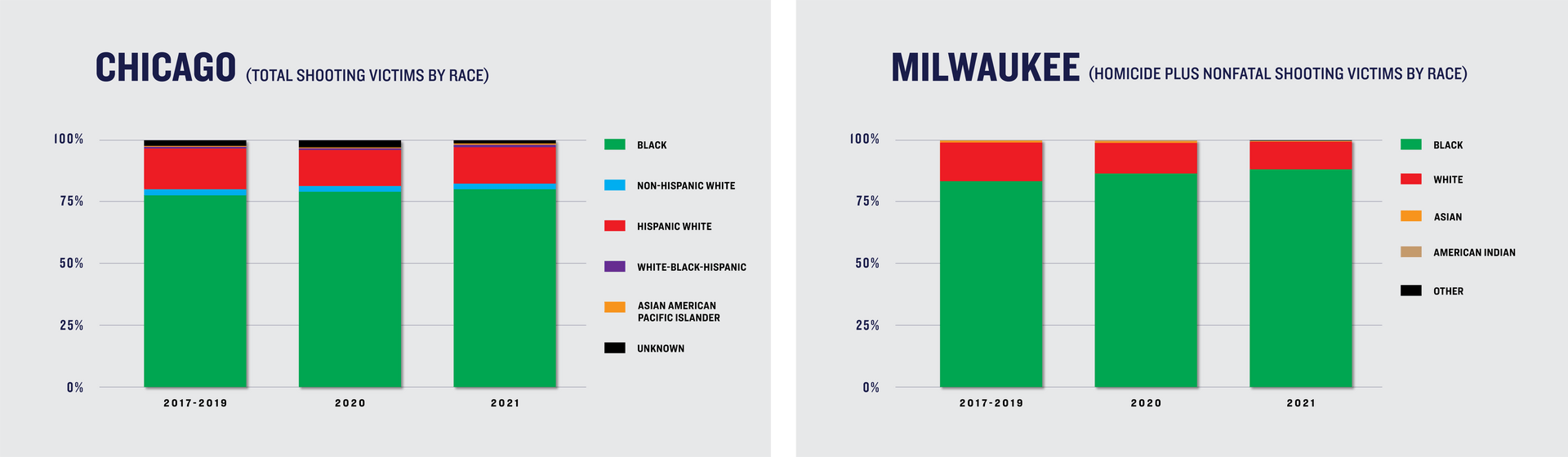 CHICAGO (TOTAL SHOOTING VICTIMS BY RACE)

100%
75%
50%
25%
0%

2017-2019
2020
2021

BLACK
NON-HISPANIC WHITE
HISPANIC WHITE
WHITE-BLACK-HISPANIC
ASIAN AMERICAN PACIFIC ISLANDER
UNKNOWN

MILWAUKEE (HOMICIDE PLUS NONFATAL SHOOTING VICTIMS BY RACE)

100%
75%
50%
25%
0%

2017-2019
2020
2021

BLACK
WHITE
ASIAN
AMERICAN INDIAN
OTHER